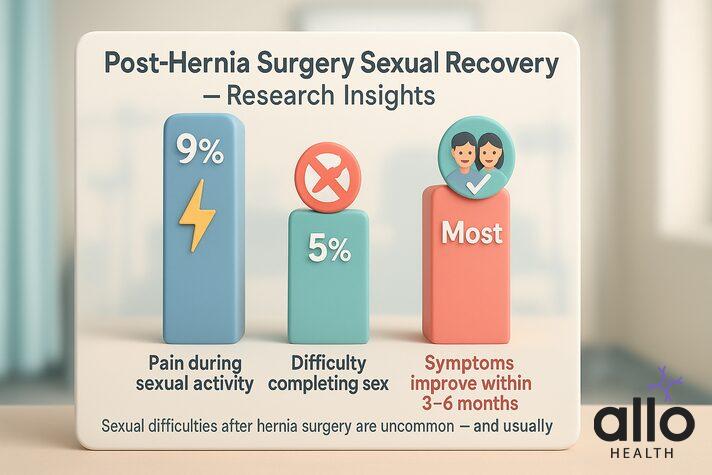 Post-Hernia Surgery Sexual Recovery — Research Insights

9%

5%

Most

Pain during sexual activity

Difficulty completing sex

Symptoms improve within 3–6 months

Sexual difficulties after hernia surgery are uncommon — and usually

allo HEALTH